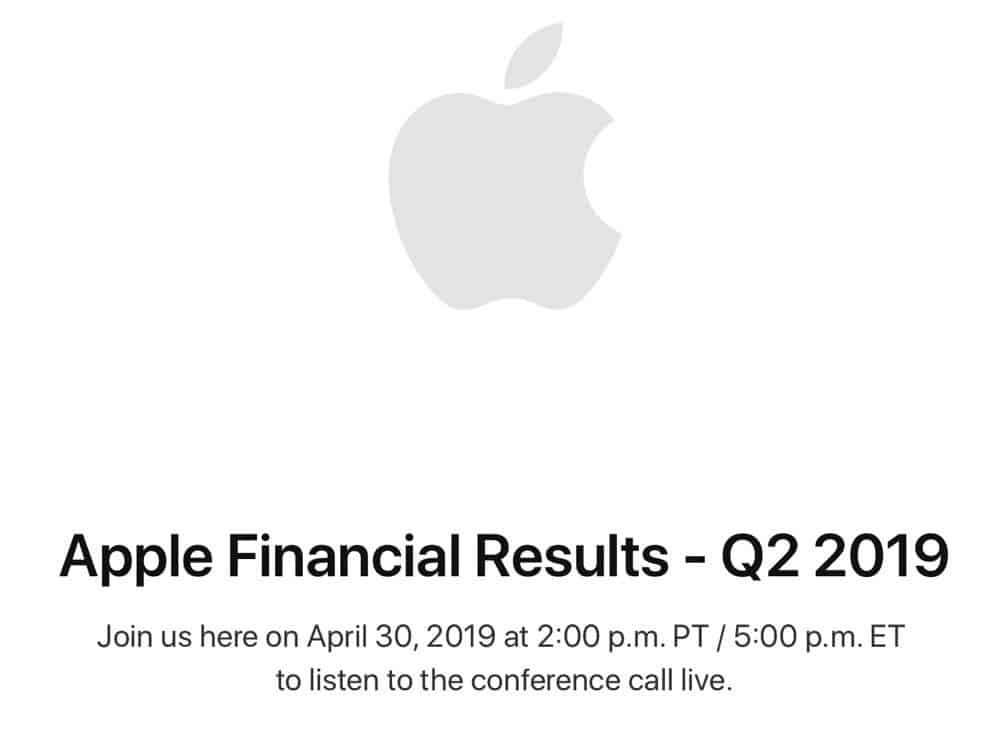 Apple Financial Results - Q2 2019

Join us here on April 30, 2019 at 2:00 p.m. PT / 5:00 p.m. ET to listen to the conference call live.